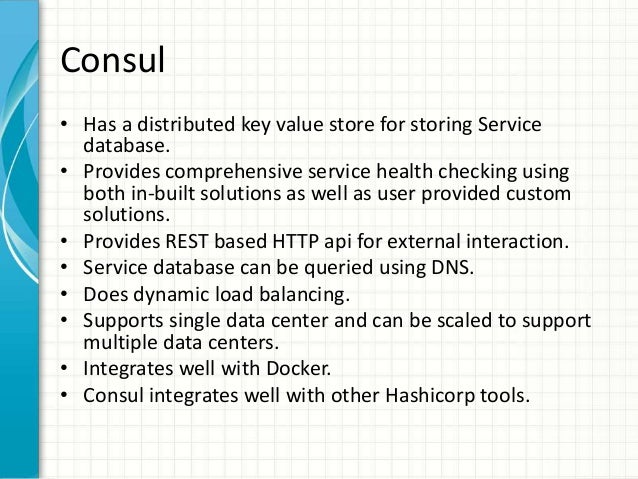 Consul

• Has a distributed key value store for storing Service database.
• Provides comprehensive service health checking using both in-built solutions as well as user provided custom solutions.
• Provides REST based HTTP api for external interaction.
• Service database can be queried using DNS.
• Does dynamic load balancing.
• Supports single data center and can be scaled to support multiple data centers.
• Integrates well with Docker.
• Consul integrates well with other Hashicorp tools.